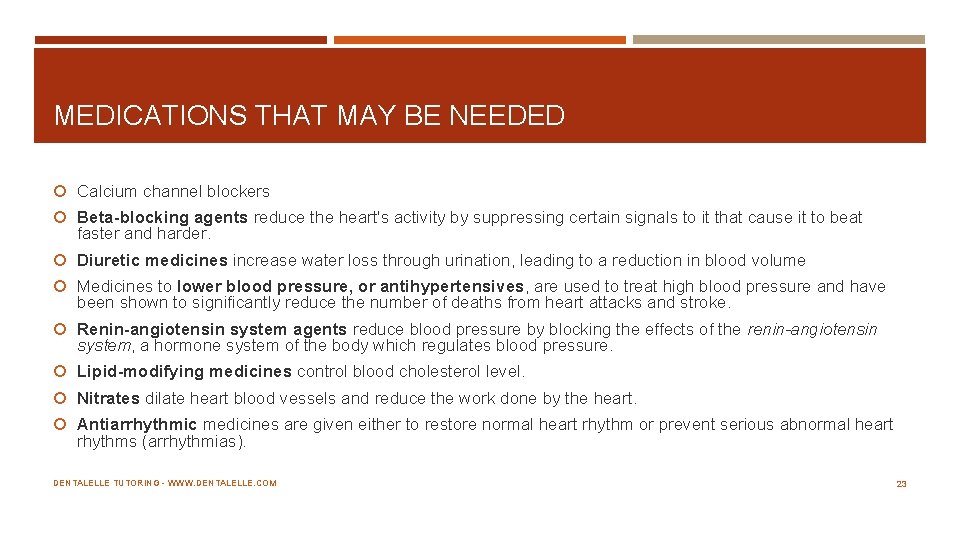 MEDICATIONS THAT MAY BE NEEDED

Calcium channel blockers

Beta-blocking agents reduce the heart's activity by suppressing certain signals to it that cause it to beat faster and harder.

Diuretic medicines increase water loss through urination, leading to a reduction in blood volume

Medicines to lower blood pressure, or antihypertensives, are used to treat high blood pressure and have been shown to significantly reduce the number of deaths from heart attacks and stroke.

Renin-angiotensin system agents reduce blood pressure by blocking the effects of the renin-angiotensin system, a hormone system of the body which regulates blood pressure.

Lipid-modifying medicines control blood cholesterol level.

Nitrates dilate heart blood vessels and reduce the work done by the heart.

Antiarrhythmic medicines are given either to restore normal heart rhythm or prevent serious abnormal heart rhythms (arrhythmias).

DENTALELLE TUTORING - WWW.DENTALELLE.COM

23